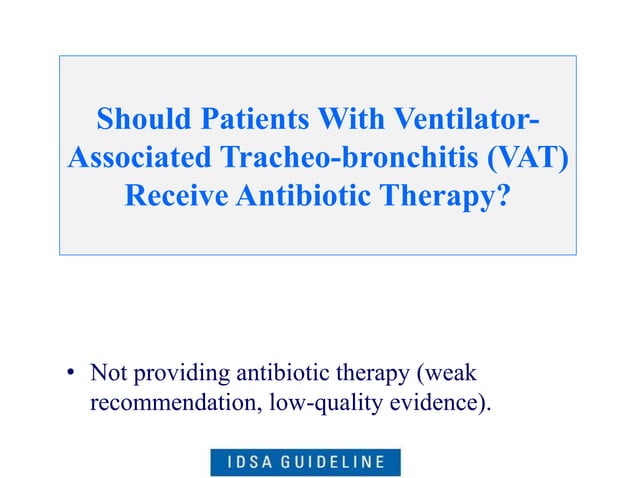 Should Patients With Ventilator-Associated Tracheo-bronchitis (VAT) Receive Antibiotic Therapy?

• Not providing antibiotic therapy (weak recommendation, low-quality evidence).

IDSA GUIDELINE